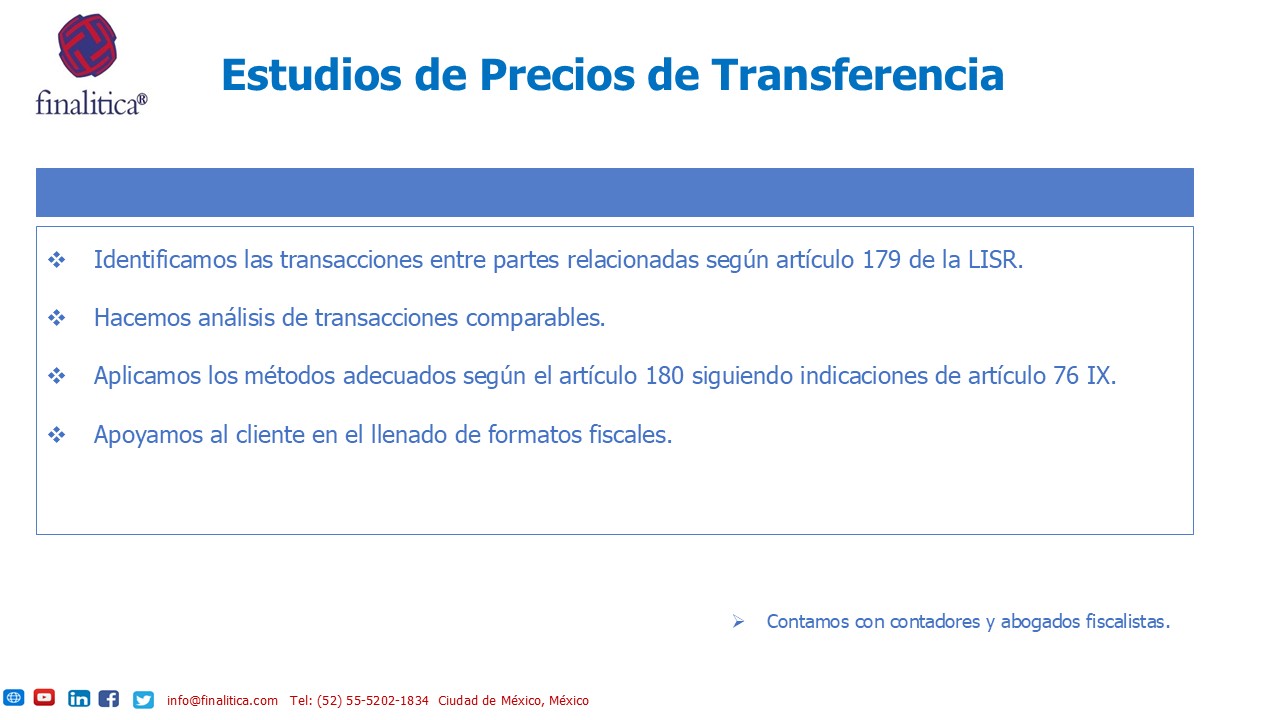 finalitica®

Estudios de Precios de Transferencia

❖ Identificamos las transacciones entre partes relacionadas según artículo 179 de la LISR.

❖ Hacemos análisis de transacciones comparables.

❖ Aplicamos los métodos adecuados según el artículo 180 siguiendo indicaciones de artículo 76 IX.

❖ Apoyamos al cliente en el llenado de formatos fiscales.

➢ Contamos con contadores y abogados fiscalistas.

info@finalitica.com Tel: (52) 55-5202-1834 Ciudad de México, México